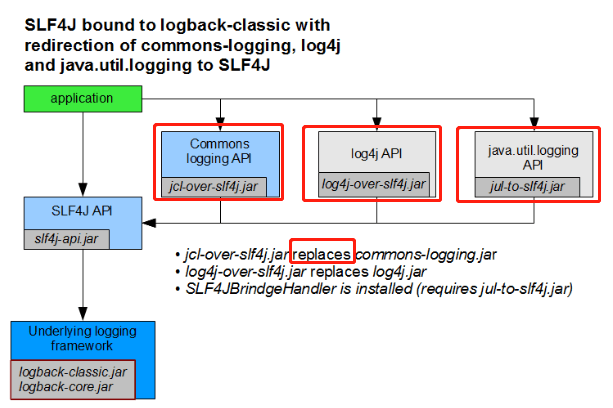 SLF4J bound to logback-classic with redirection of commons-logging, log4j and java.util.logging to SLF4J

application

Commons logging API

jcl-over-slf4j.jar

log4j API

log4j-over-slf4j.jar

java.util.logging API

jul-to-slf4j.jar

SLF4J API

slf4j-api.jar

• jcl-over-slf4j.jar replaces commons-logging.jar
• log4j-over-slf4j.jar replaces log4j.jar
• SLF4JBrindgeHandler is installed (requires jul-to-slf4j.jar)

Underlying logging framework

logback-classic.jar
logback-core.jar